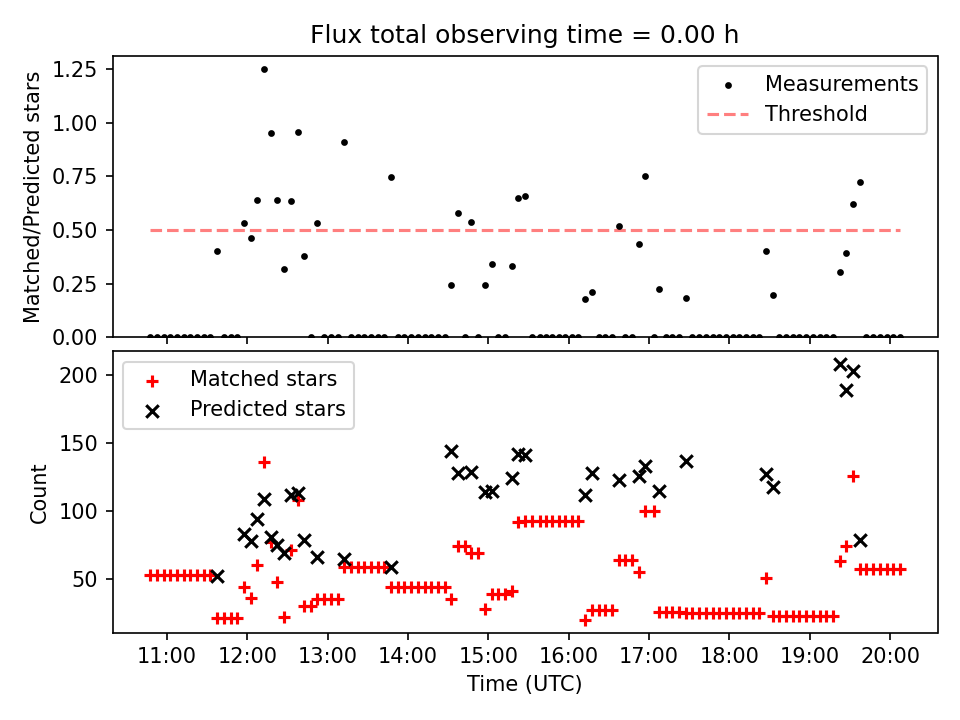 Flux total observing time = 0.00 h

Matched/Predicted stars

1.25
1.00
0.75
0.50
0.25
0.00

Measurements
Threshold

Count

200
150
100
50

Matched stars
Predicted stars

11:00
12:00
13:00
14:00
15:00
16:00
17:00
18:00
19:00
20:00

Time (UTC)